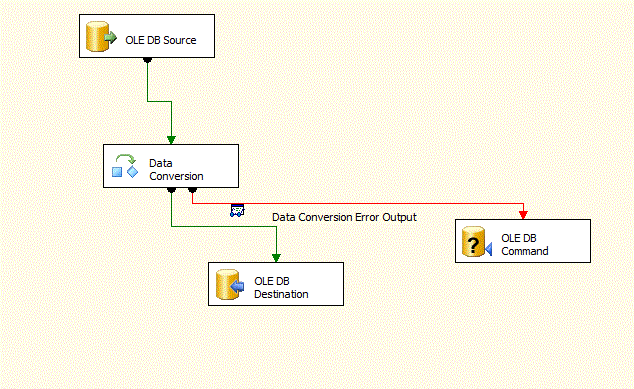 OLE DB Source

Data Conversion

Data Conversion Error Output

OLE DB Command

OLE DB Destination